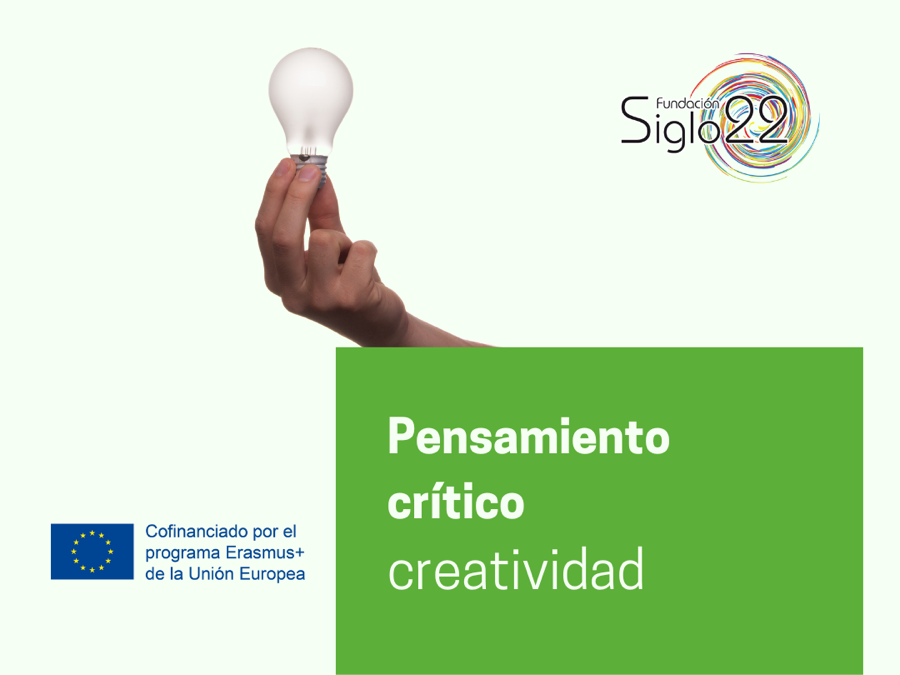 Fundación Siglo22

Pensamiento crítico
creatividad

Cofinanciado por el programa Erasmus+ de la Unión Europea